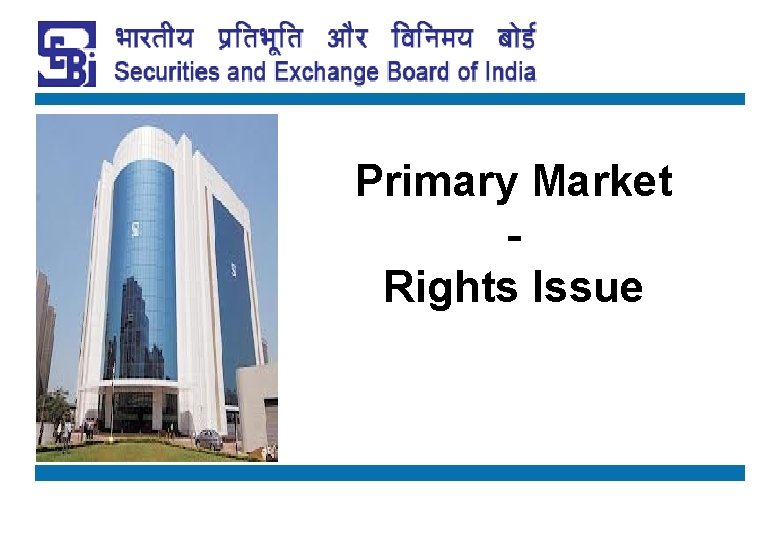 SEBI
भारतीय प्रतिभूति और विनिमय बोर्ड
Securities and Exchange Board of India

Primary Market
-
Rights Issue